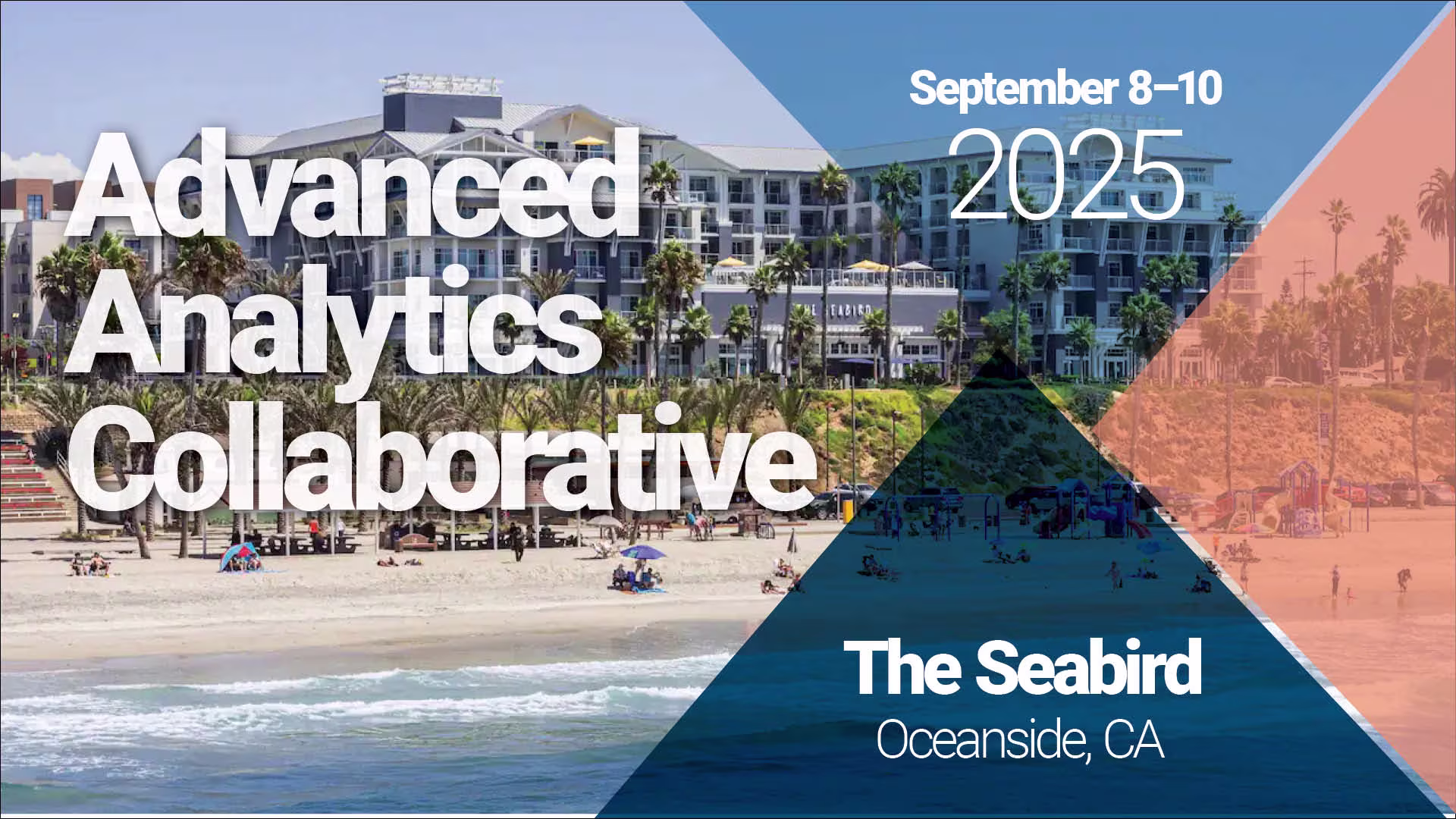 Advanced Analytics Collaborative

September 8–10
2025

THE SEABIRD

The Seabird
Oceanside, CA